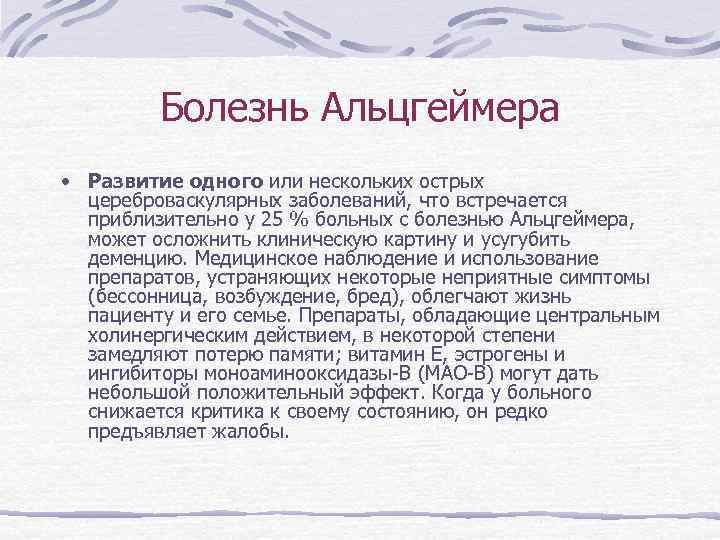 Болезнь Альцгеймера

• Развитие одного или нескольких острых цереброваскулярных заболеваний, что встречается приблизительно у 25 % больных с болезнью Альцгеймера, может осложнить клиническую картину и усугубить деменцию. Медицинское наблюдение и использование препаратов, устраняющих некоторые неприятные симптомы (бессонница, возбуждение, бред), облегчают жизнь пациенту и его семье. Препараты, обладающие центральным холинергическим действием, в некоторой степени замедляют потерю памяти; витамин Е, эстрогены и ингибиторы моноаминооксидазы-В (МАО-В) могут дать небольшой положительный эффект. Когда у больного снижается критика к своему состоянию, он редко предъявляет жалобы.